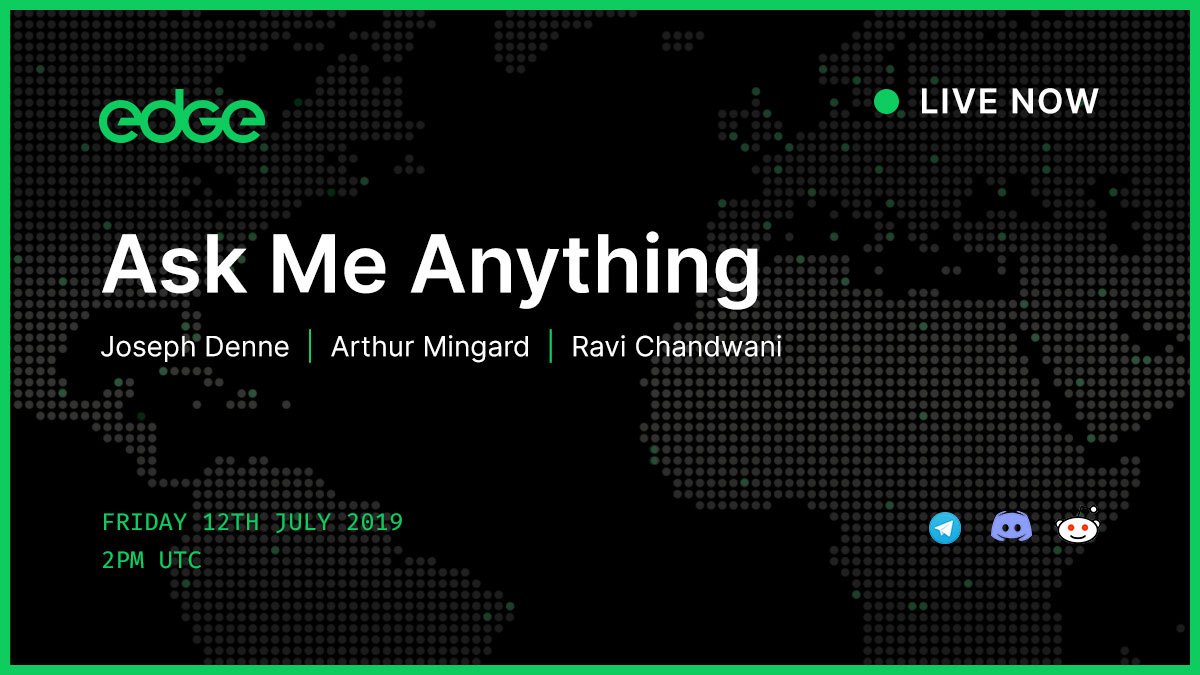 edge

LIVE NOW

Ask Me Anything

Joseph Denne | Arthur Mingard | Ravi Chandwani

FRIDAY 12TH JULY 2019
2PM UTC